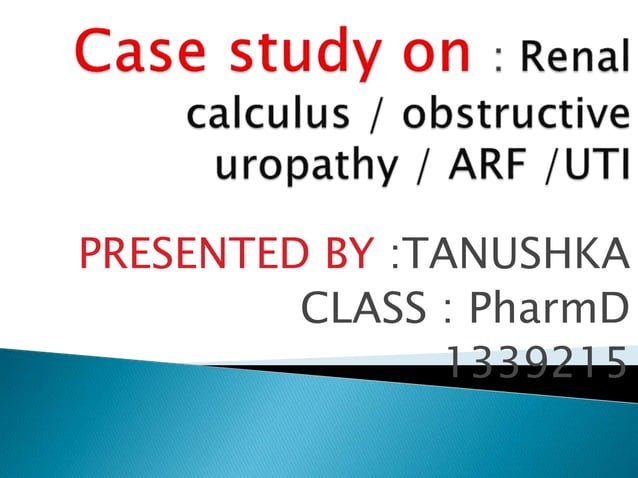 Case study on : Renal calculus / obstructive uropathy / ARF /UTI

PRESENTED BY :TANUSHKA
CLASS : PharmD
1339215